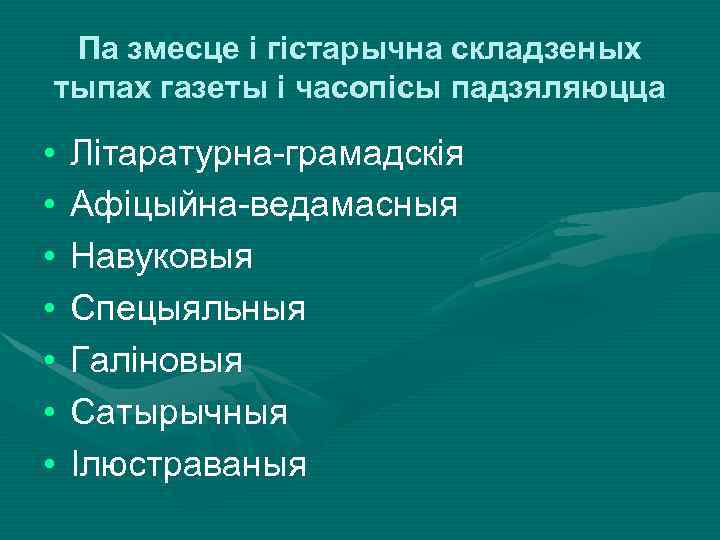 Па змесце і гістарычна складзеных тыпах газеты і часопісы падзяляюцца

• Літаратурна-грамадскія
• Афіцыйна-ведамасныя
• Навуковыя
• Спецыяльныя
• Галіновыя
• Сатырычныя
• Ілюстраваныя